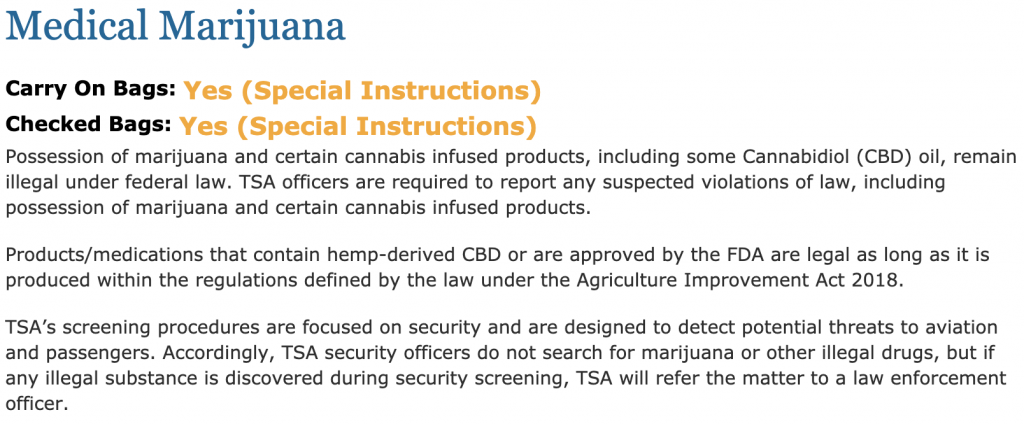 Medical Marijuana

Carry On Bags: Yes (Special Instructions)

Checked Bags: Yes (Special Instructions)

Possession of marijuana and certain cannabis infused products, including some Cannabidiol (CBD) oil, remain illegal under federal law. TSA officers are required to report any suspected violations of law, including possession of marijuana and certain cannabis infused products.

Products/medications that contain hemp-derived CBD or are approved by the FDA are legal as long as it is produced within the regulations defined by the law under the Agriculture Improvement Act 2018.

TSA's screening procedures are focused on security and are designed to detect potential threats to aviation and passengers. Accordingly, TSA security officers do not search for marijuana or other illegal drugs, but if any illegal substance is discovered during security screening, TSA will refer the matter to a law enforcement officer.